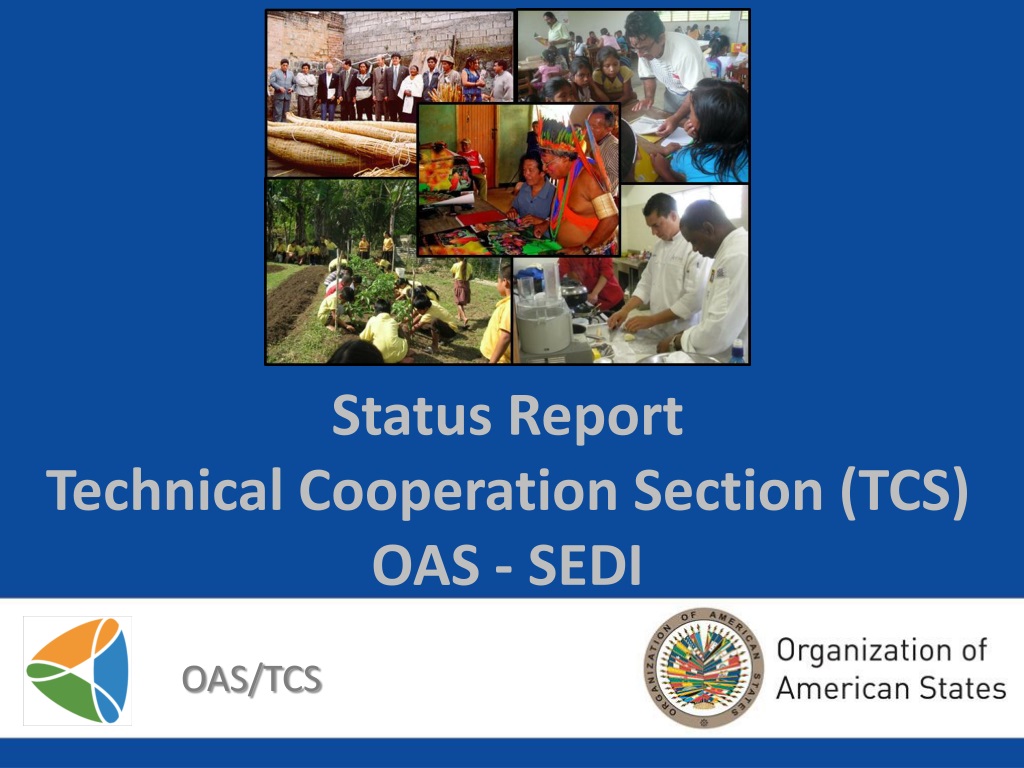 Status Report
Technical Cooperation Section (TCS)
OAS - SEDI

OAS/TCS

ORGANIZATION OF AMERICAN STATES

Organization of
American States